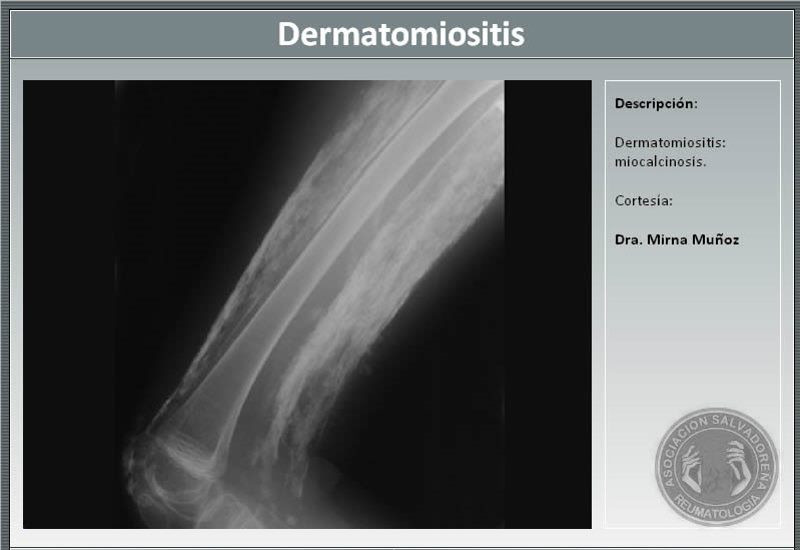 Dermatomiositis

Descripción:

Dermatomiositis: miocalcinosis.

Cortesía:

Dra. Mirna Muñoz

ASOCIACION SALVADOREÑA REUMATOLOGÍA